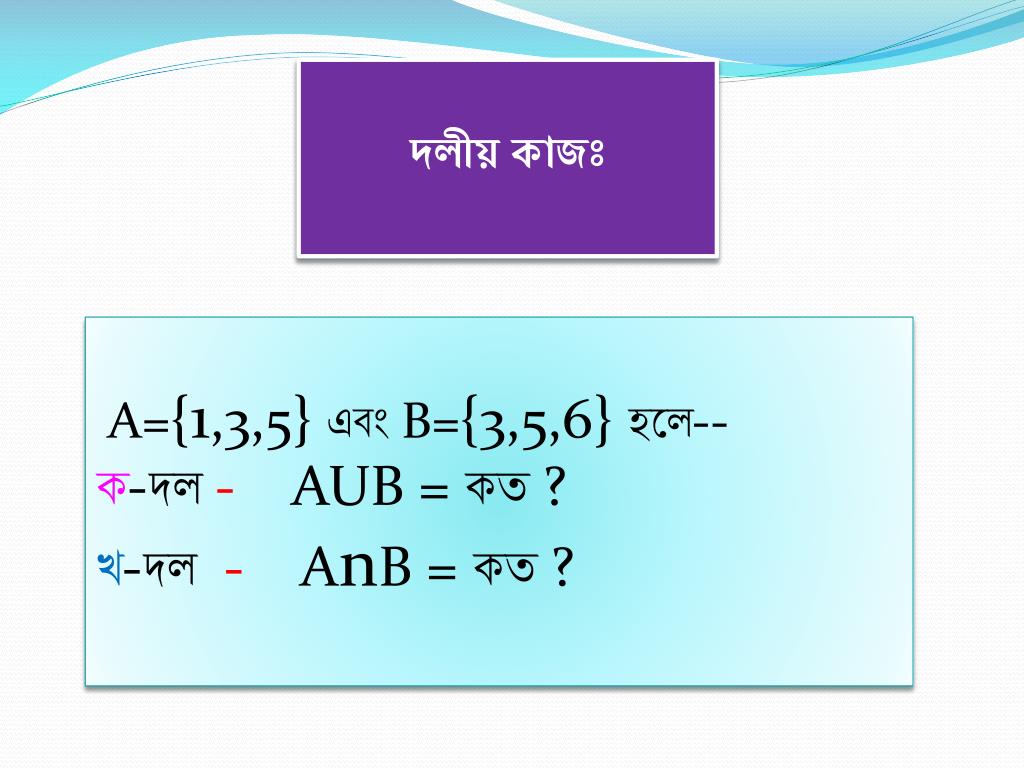 দলীয় কাজঃ

A={1,3,5} এবং B={3,5,6} হলে--
ক-দল - AUB = কত ?
খ-দল - AnB = কত ?